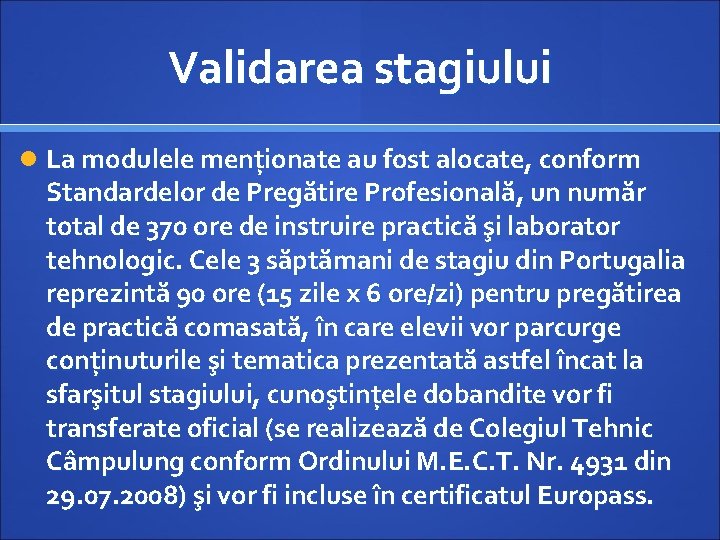 Validarea stagiului

La modulele menționate au fost alocate, conform Standardelor de Pregătire Profesională, un număr total de 370 ore de instruire practică şi laborator tehnologic. Cele 3 săptămani de stagiu din Portugalia reprezintă 90 ore (15 zile x 6 ore/zi) pentru pregătirea de practică comasată, în care elevii vor parcurge conținuturile şi tematica prezentată astfel încat la sfarşitul stagiului, cunoştințele dobandite vor fi transferate oficial (se realizează de Colegiul Tehnic Câmpulung conform Ordinului M.E.C.T. Nr. 4931 din 29.07.2008) şi vor fi incluse în certificatul Europass.